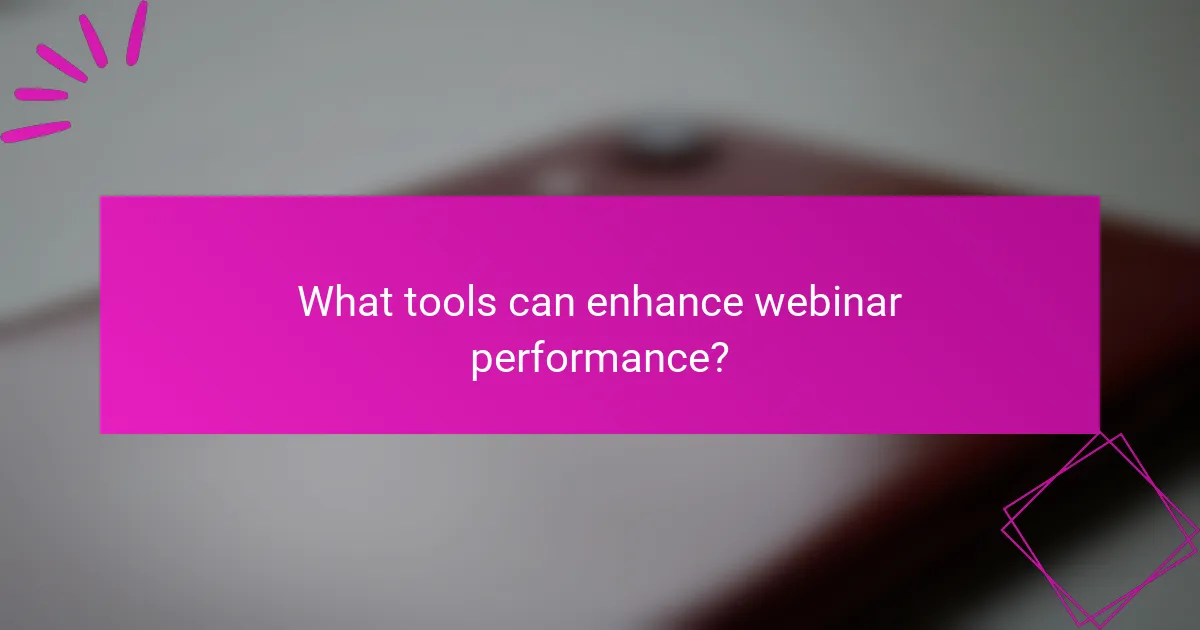 What tools can enhance webinar performance?